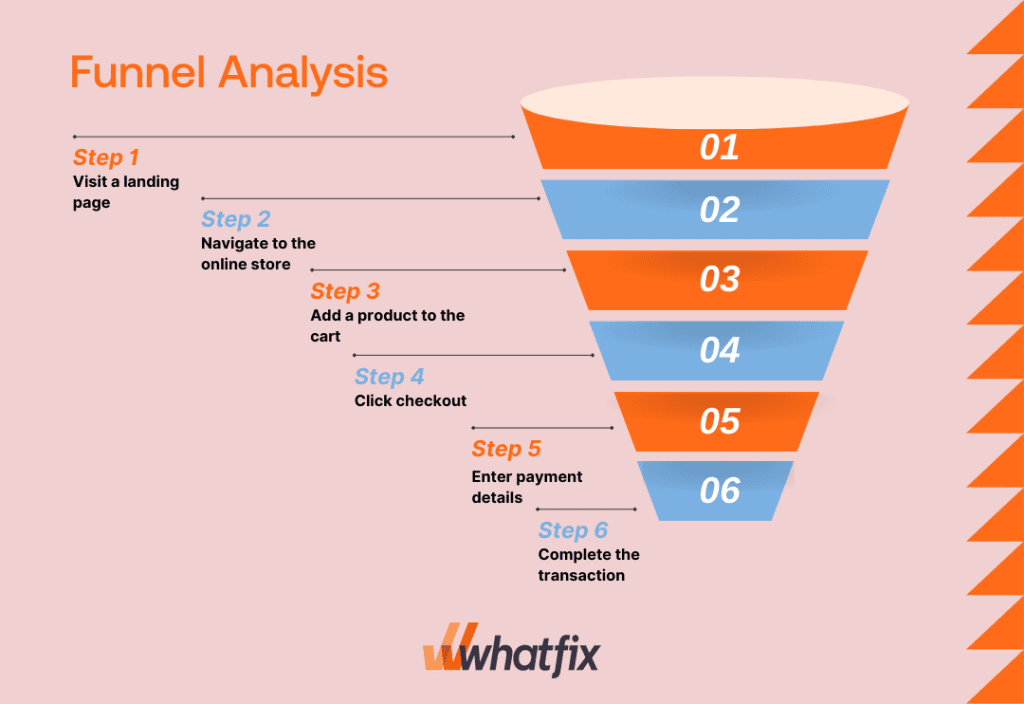 Funnel Analysis

Step 1
Visit a landing page

Step 2
Navigate to the online store

Step 3
Add a product to the cart

Step 4
Click checkout

Step 5
Enter payment details

Step 6
Complete the transaction

01
02
03
04
05
06

whatfix